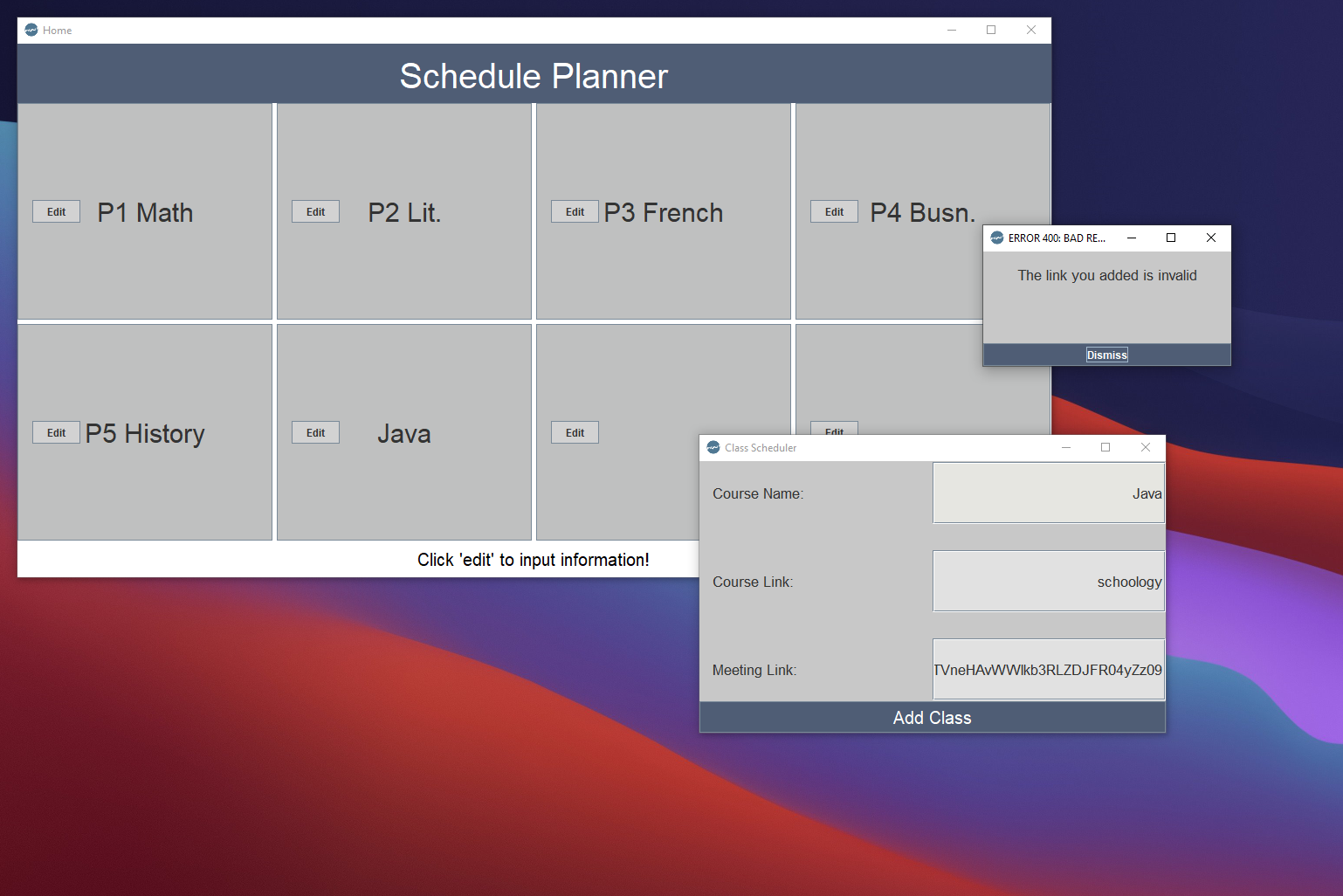 Home

Schedule Planner

Edit P1 Math

Edit P2 Lit.

Edit P3 French

Edit P4 Busn.

Edit P5 History

Edit Java

Edit

Edit

Click 'edit' to input information!

ERROR 400: BAD RE...

The link you added is invalid

Dismiss

Class Scheduler

Course Name: Java

Course Link: schoology

Meeting Link: TVneHAvWWlkb3RLZDJFR04yZz09

Add Class